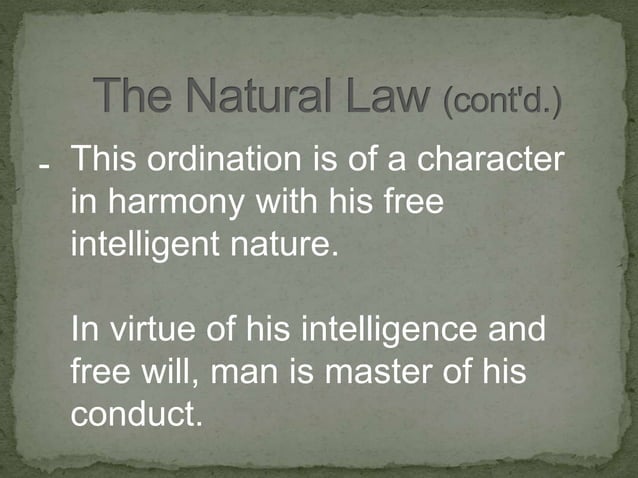 The Natural Law (cont'd.)

- This ordination is of a character in harmony with his free intelligent nature.

In virtue of his intelligence and free will, man is master of his conduct.